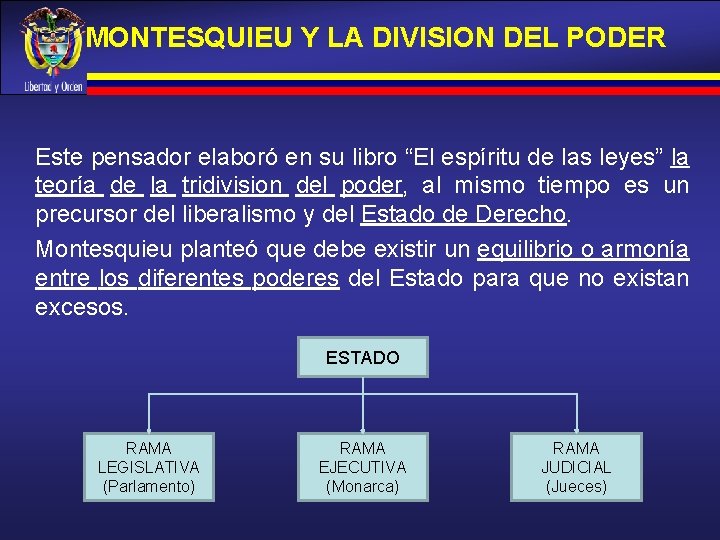 Libertad y Orden

MONTESQUIEU Y LA DIVISION DEL PODER

Este pensador elaboró en su libro “El espíritu de las leyes” la teoría de la tridivision del poder, al mismo tiempo es un precursor del liberalismo y del Estado de Derecho.

Montesquieu planteó que debe existir un equilibrio o armonía entre los diferentes poderes del Estado para que no existan excesos.

ESTADO

RAMA LEGISLATIVA (Parlamento)

RAMA EJECUTIVA (Monarca)

RAMA JUDICIAL (Jueces)